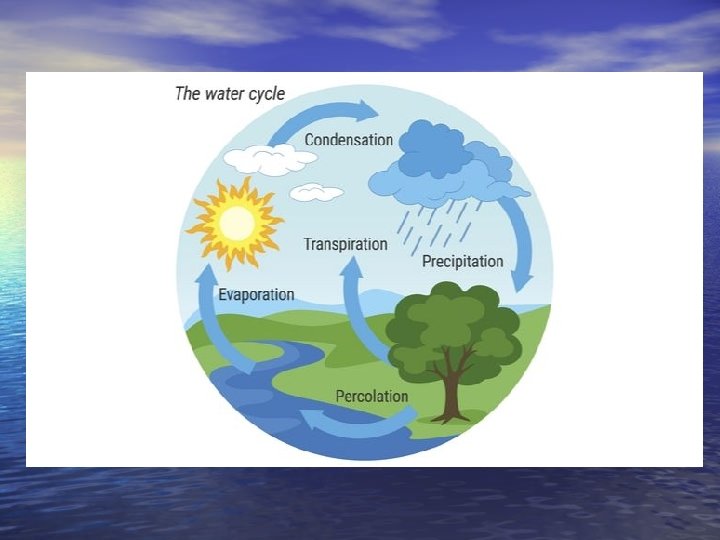 The water cycle

Condensation

Transpiration

Precipitation

Evaporation

Percolation